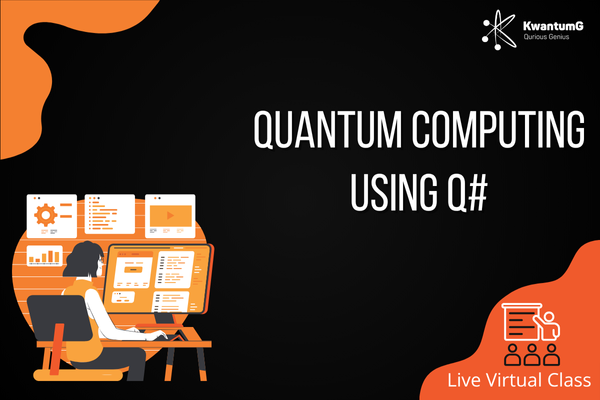 KwantumG
Qurious Genius

QUANTUM COMPUTING USING Q#

Live Virtual Class